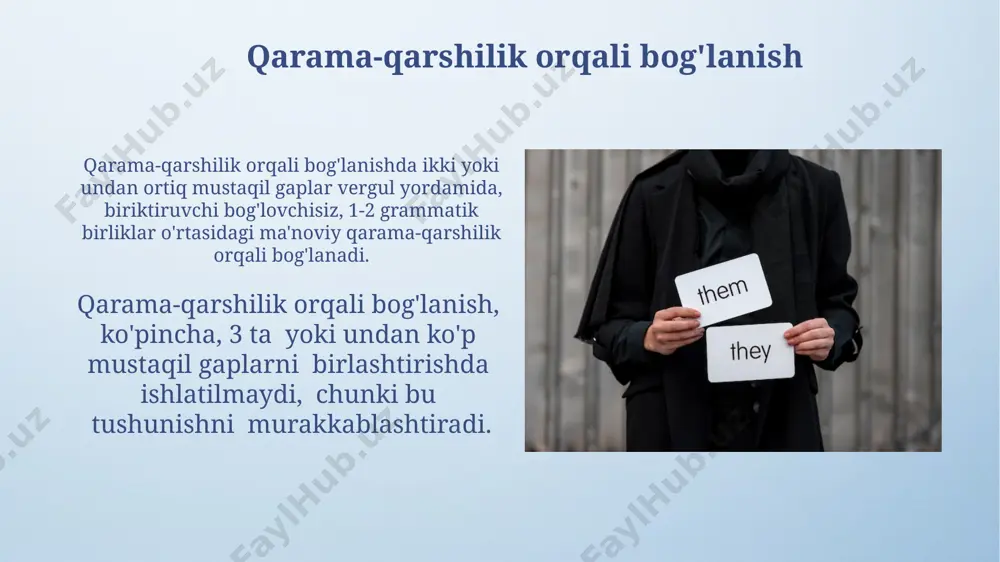 Qarama-qarshilik orqali bog'lanish

Qarama-qarshilik orqali bog'lanishda ikki yoki undan ortiq mustaqil gaplar vergul yordamida, biriktiruvchi bog'lovchisiz, 1-2 grammatik birliklar o'rtasidagi ma'noviy qarama-qarshilik orqali bog'lanadi.

Qarama-qarshilik orqali bog'lanish, ko'pincha, 3 ta yoki undan ko'p mustaqil gaplarni birlashtirishda ishlatilmaydi, chunki bu tushunishni murakkablashtiradi.

them

they

FaylHub.uz